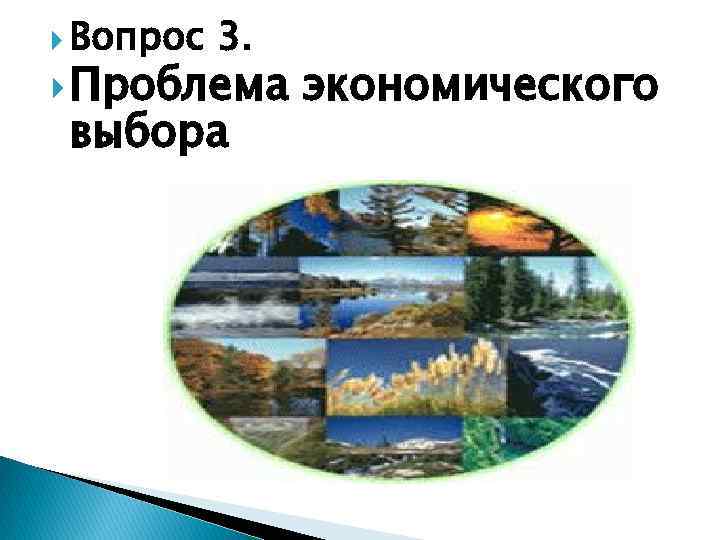 Вопрос 3.

Проблема экономического выбора